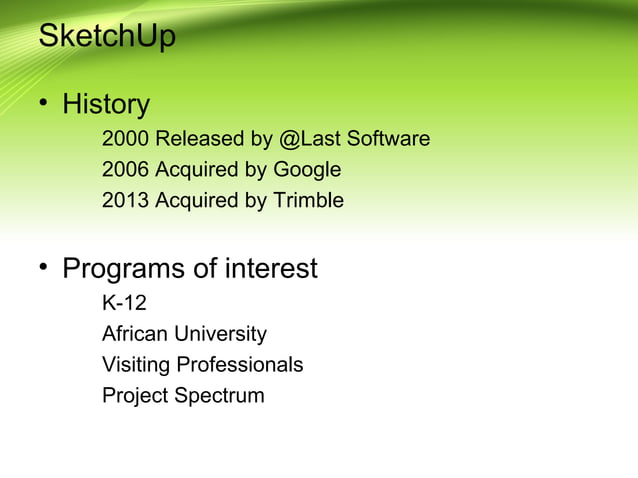 SketchUp

• History

2000 Released by @Last Software

2006 Acquired by Google

2013 Acquired by Trimble

• Programs of interest

K-12

African University

Visiting Professionals

Project Spectrum